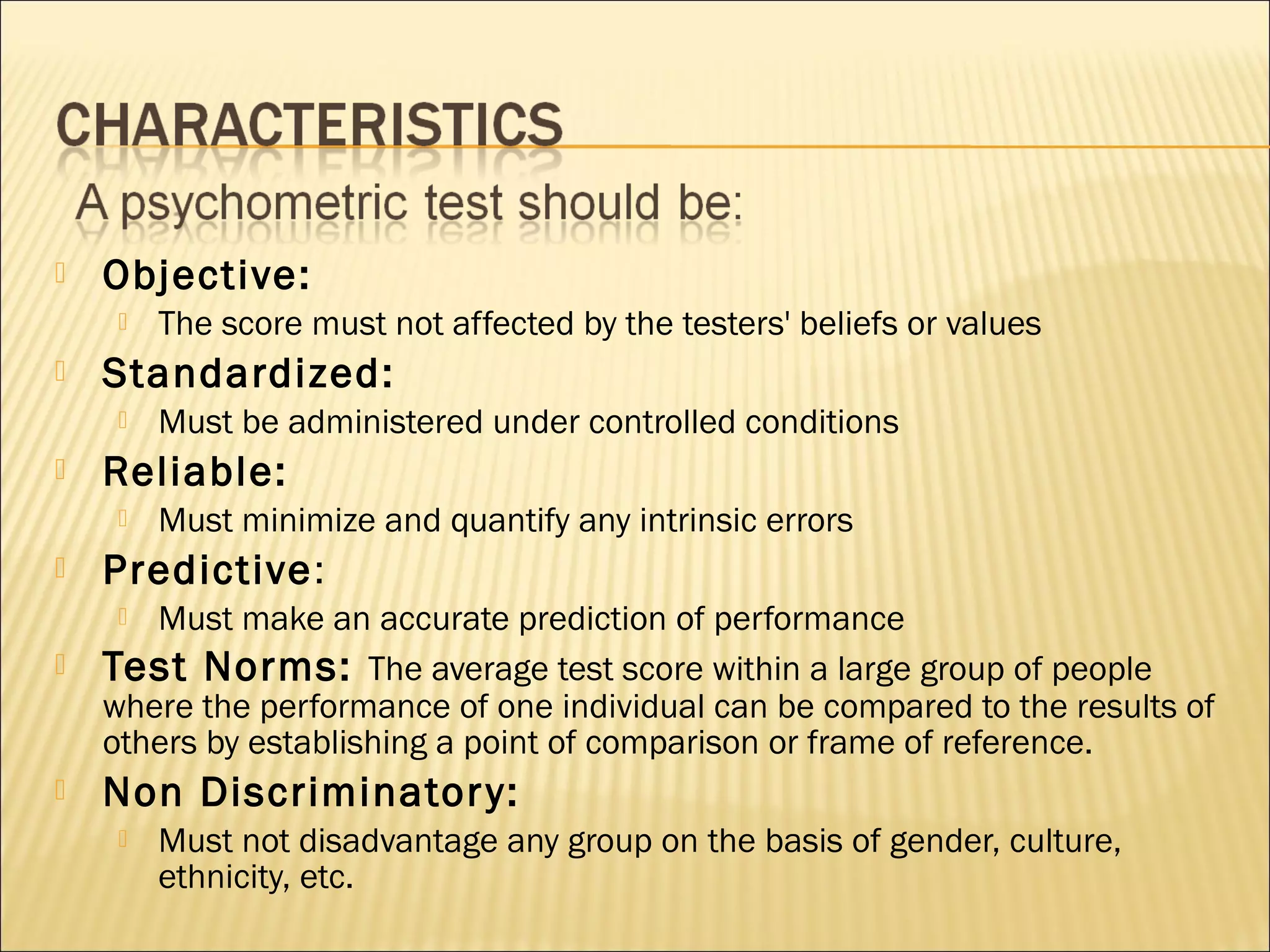 CHARACTERISTICS

A psychometric test should be:

Objective:
The score must not affected by the testers' beliefs or values

Standardized:
Must be administered under controlled conditions

Reliable:
Must minimize and quantify any intrinsic errors

Predictive:
Must make an accurate prediction of performance

Test Norms: The average test score within a large group of people where the performance of one individual can be compared to the results of others by establishing a point of comparison or frame of reference.

Non Discriminatory:
Must not disadvantage any group on the basis of gender, culture, ethnicity, etc.